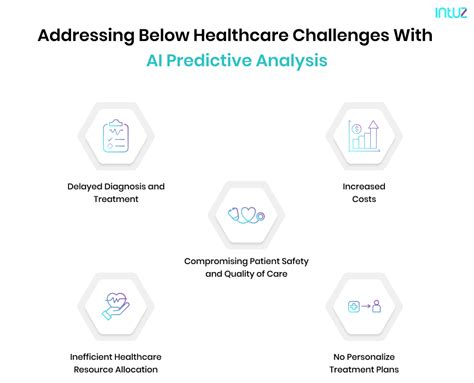 intuz

Addressing Below Healthcare Challenges With AI Predictive Analysis

Delayed Diagnosis and Treatment

Increased Costs

Compromising Patient Safety and Quality of Care

Inefficient Healthcare Resource Allocation

No Personalize Treatment Plans